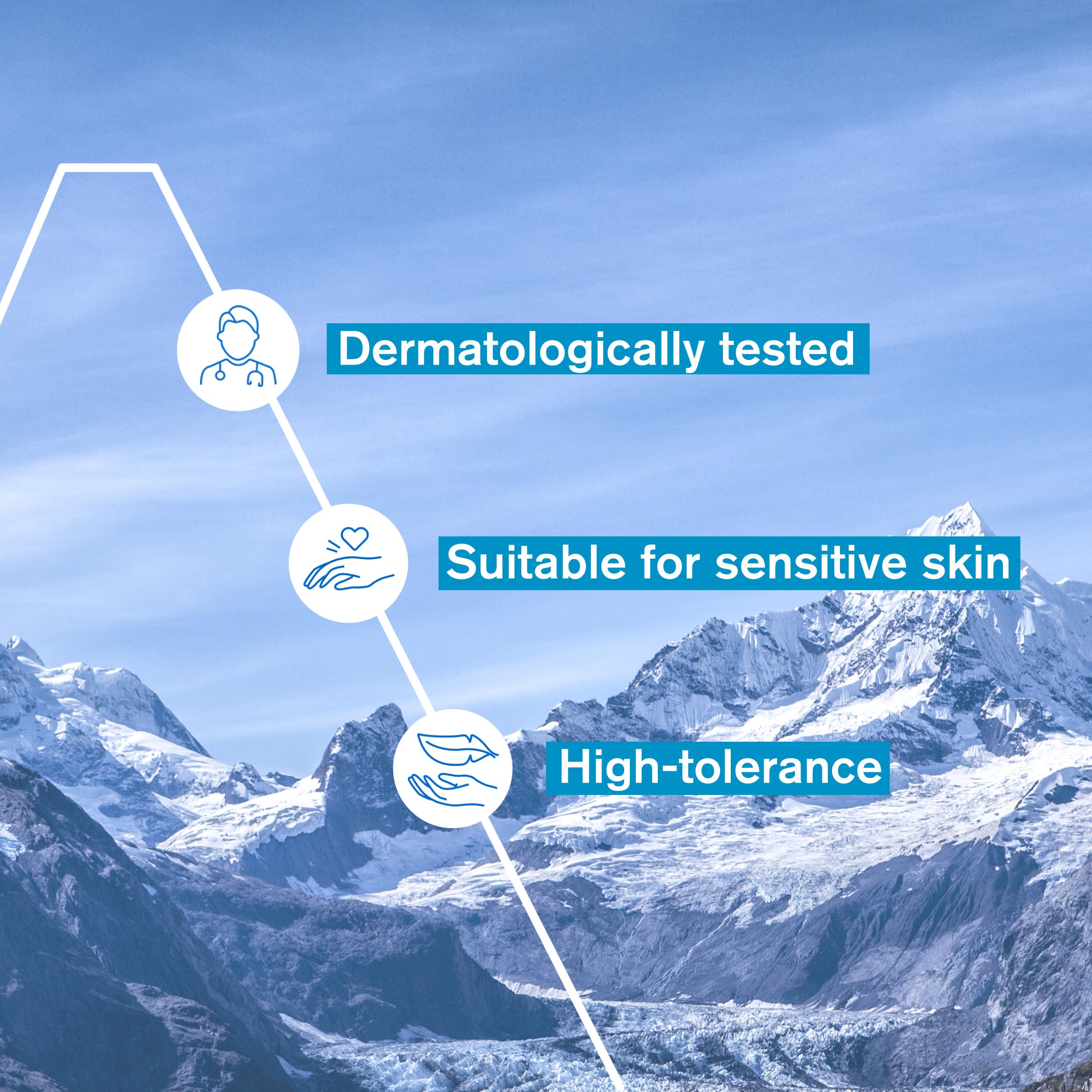 Dermatologically tested

Suitable for sensitive skin

High-tolerance